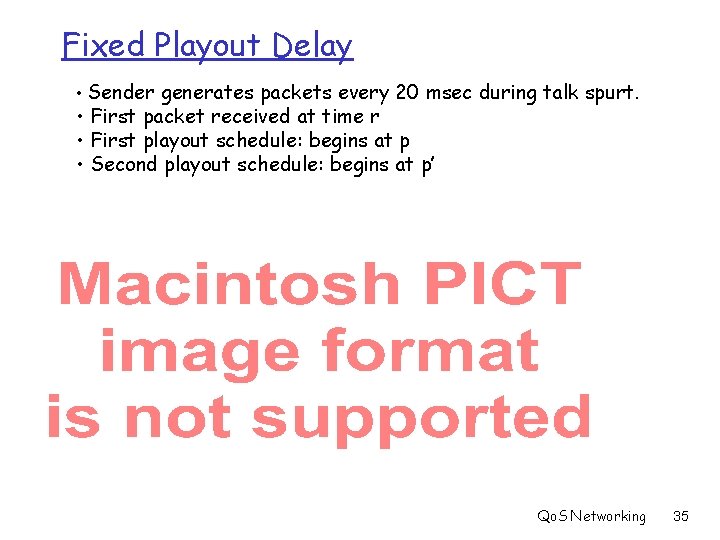 Fixed Playout Delay

• Sender generates packets every 20 msec during talk spurt.
• First packet received at time r
• First playout schedule: begins at p
• Second playout schedule: begins at p'

Macintosh PICT image format is not supported

QoS Networking 35